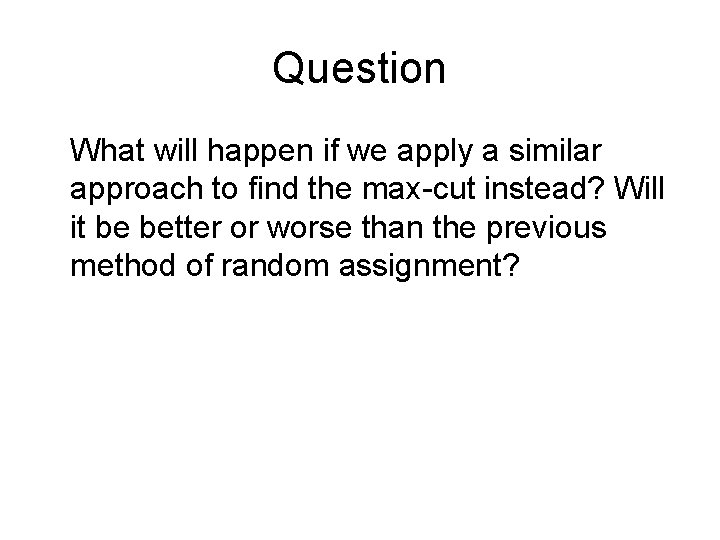 Question

What will happen if we apply a similar approach to find the max-cut instead? Will it be better or worse than the previous method of random assignment?